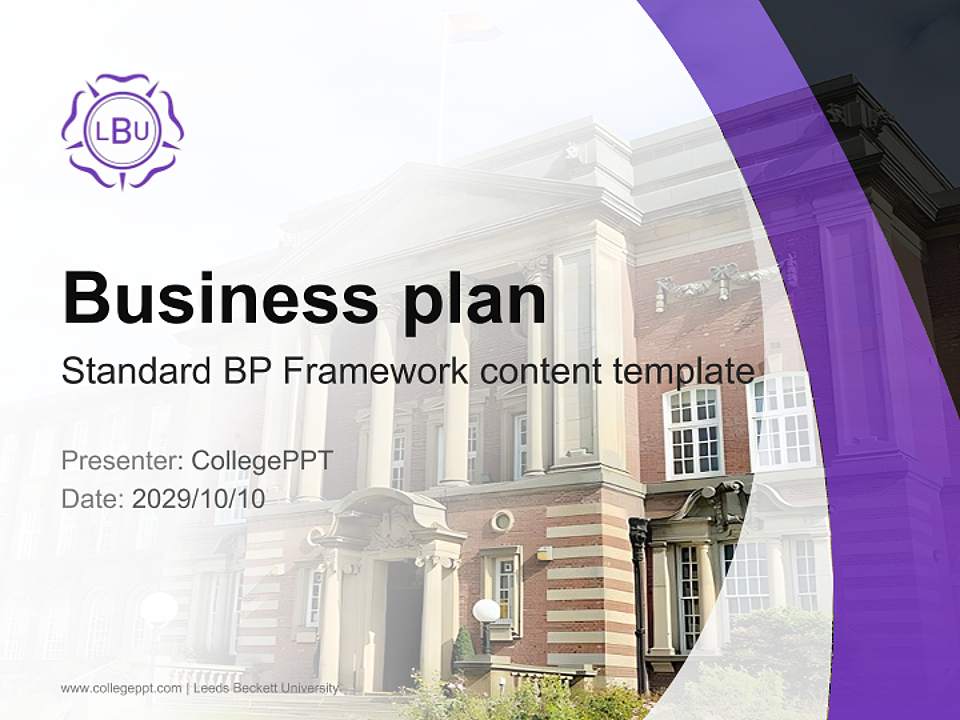 LBU

Business plan

Standard BP Framework content template

Presenter: CollegePPT
Date: 2029/10/10

www.collegeppt.com | Leeds Beckett University